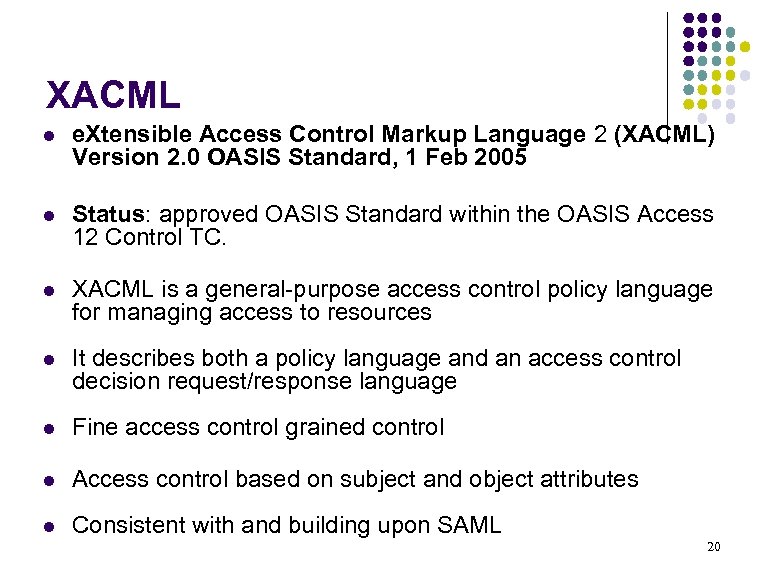 XACML

- eXtensible Access Control Markup Language 2 (XACML) Version 2.0 OASIS Standard, 1 Feb 2005
- Status: approved OASIS Standard within the OASIS Access 12 Control TC.
- XACML is a general-purpose access control policy language for managing access to resources
- It describes both a policy language and an access control decision request/response language
- Fine access control grained control
- Access control based on subject and object attributes
- Consistent with and building upon SAML

20